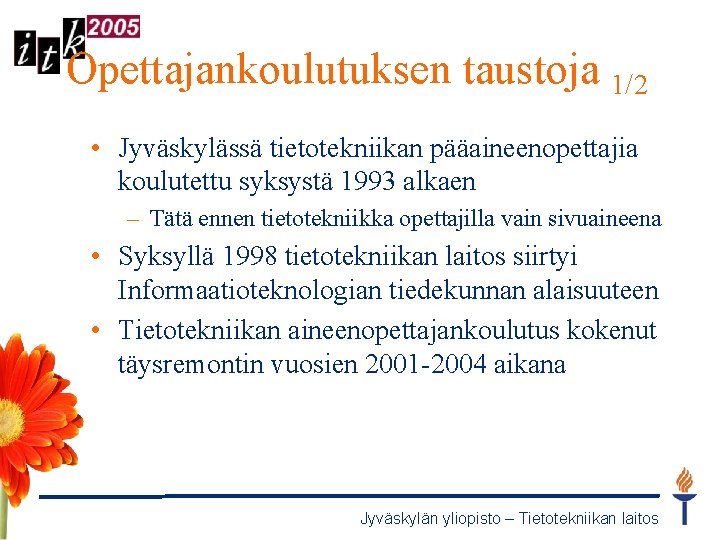 itk 2005

Opettajankoulutuksen taustoja 1/2

• Jyväskylässä tietotekniikan pääaineenopettajia koulutettu syksystä 1993 alkaen
– Tätä ennen tietotekniikka opettajilla vain sivuaineena
• Syksyllä 1998 tietotekniikan laitos siirtyi Informaatioteknologian tiedekunnan alaisuuteen
• Tietotekniikan aineenopettajankoulutus kokenut täysremontin vuosien 2001-2004 aikana

Jyväskylän yliopisto – Tietotekniikan laitos